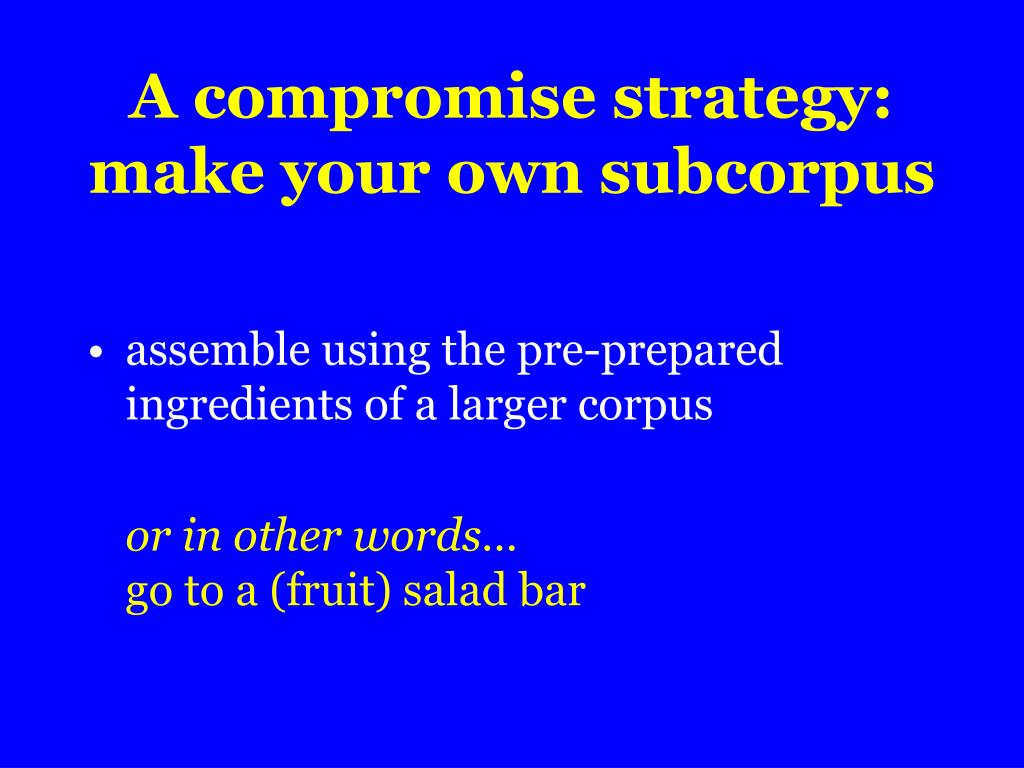 A compromise strategy: make your own subcorpus

• assemble using the pre-prepared ingredients of a larger corpus

or in other words…
go to a (fruit) salad bar